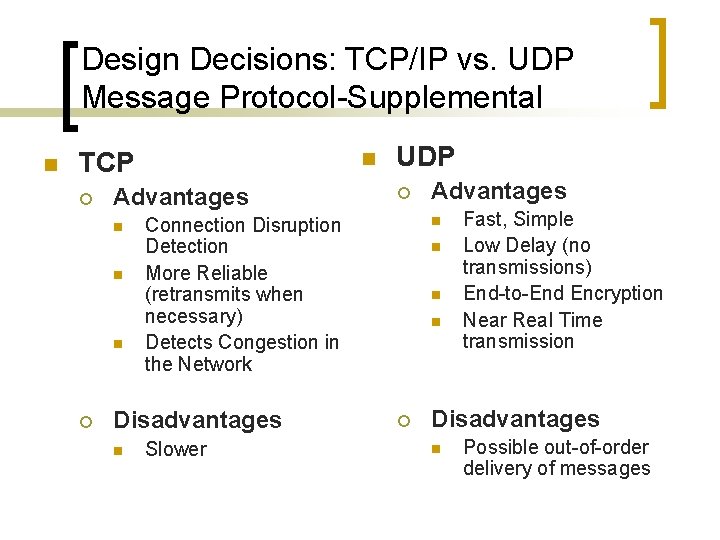 Design Decisions: TCP/IP vs. UDP Message Protocol-Supplemental

TCP
Advantages
Connection Disruption Detection
More Reliable (retransmits when necessary)
Detects Congestion in the Network

Disadvantages
Slower

UDP
Advantages
Fast, Simple
Low Delay (no transmissions)
End-to-End Encryption
Near Real Time transmission

Disadvantages
Possible out-of-order delivery of messages